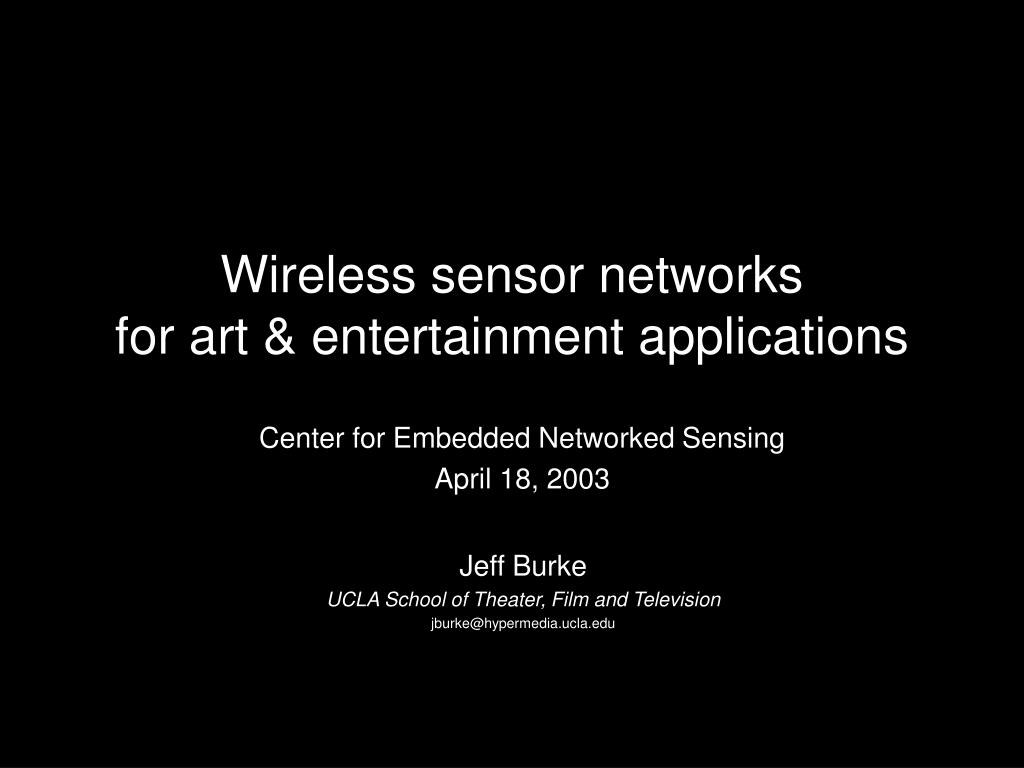 Wireless sensor networks
for art & entertainment applications

Center for Embedded Networked Sensing
April 18, 2003

Jeff Burke
UCLA School of Theater, Film and Television
jburke@hypermedia.ucla.edu